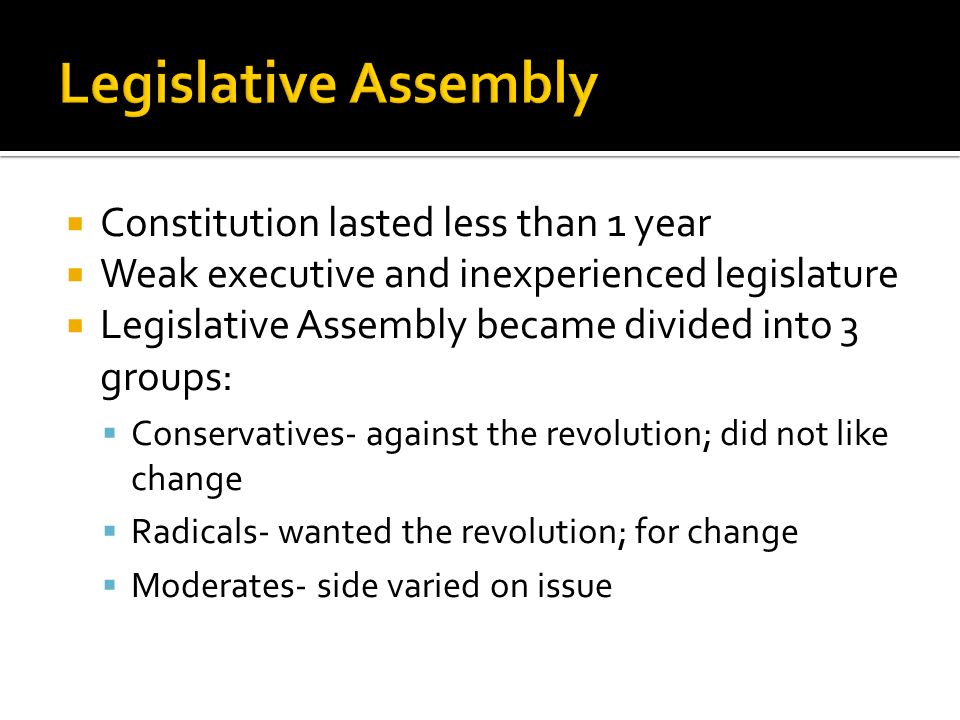 Legislative Assembly

- Constitution lasted less than 1 year
- Weak executive and inexperienced legislature
- Legislative Assembly became divided into 3 groups:
  - Conservatives- against the revolution; did not like change
  - Radicals- wanted the revolution; for change
  - Moderates- side varied on issue